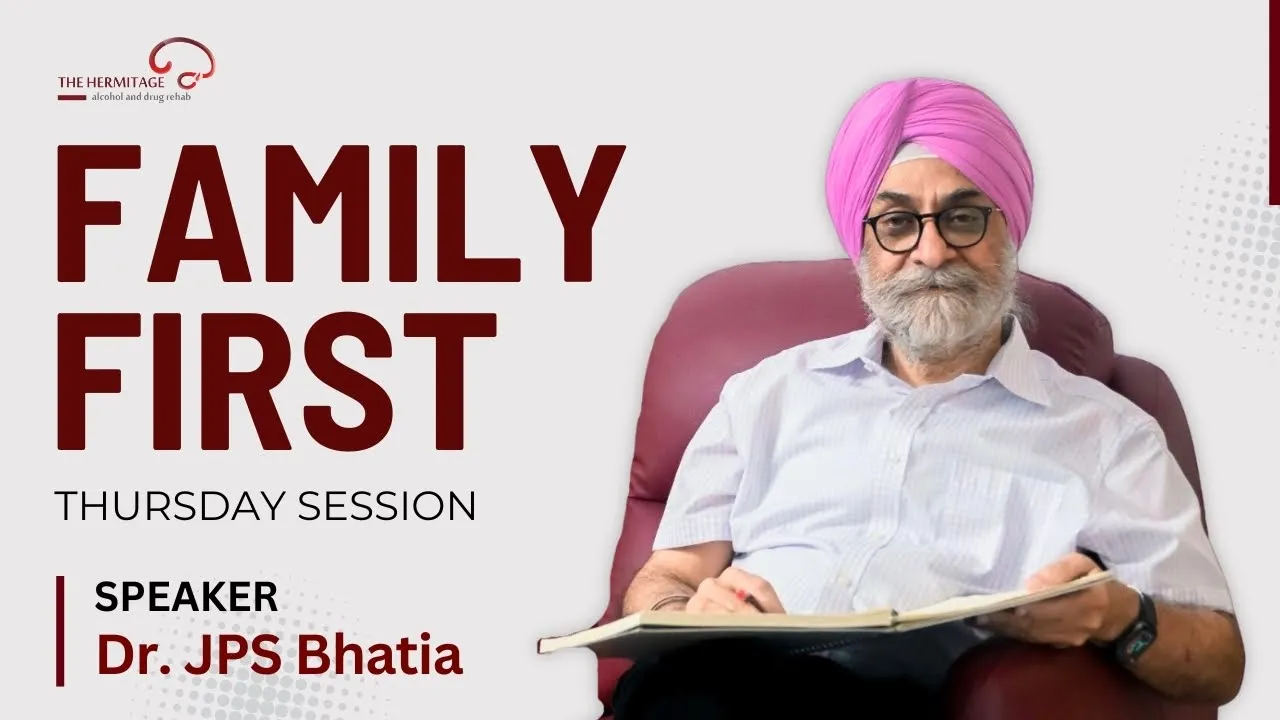 THE HERMITAGE
alcohol and drug rehab

FAMILY
FIRST

THURSDAY SESSION

SPEAKER
Dr. JPS Bhatia